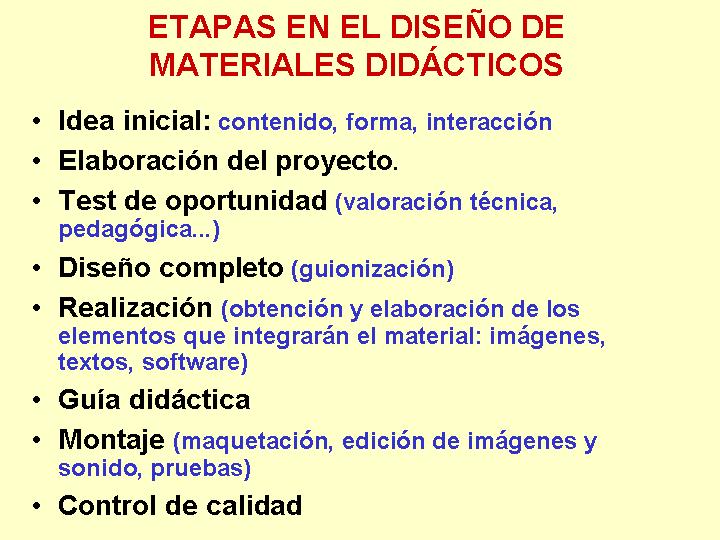 ETAPAS EN EL DISEÑO DE MATERIALES DIDÁCTICOS

• Idea inicial: contenido, forma, interacción
• Elaboración del proyecto.
• Test de oportunidad (valoración técnica, pedagógica...)
• Diseño completo (guionización)
• Realización (obtención y elaboración de los elementos que integrarán el material: imágenes, textos, software)
• Guía didáctica
• Montaje (maquetación, edición de imágenes y sonido, pruebas)
• Control de calidad